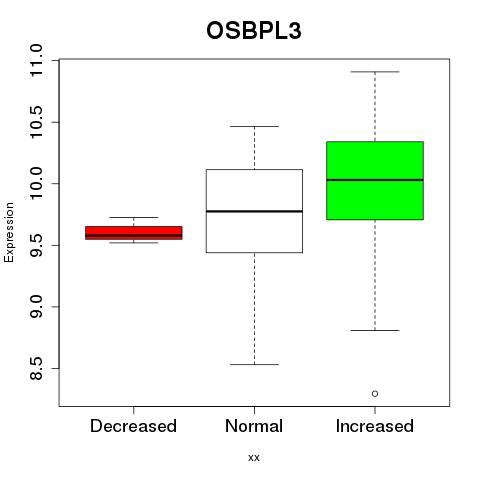 OSBPL3

Expression

11.0
10.5
10.0
9.5
9.0
8.5

Decreased
Normal
Increased

xx